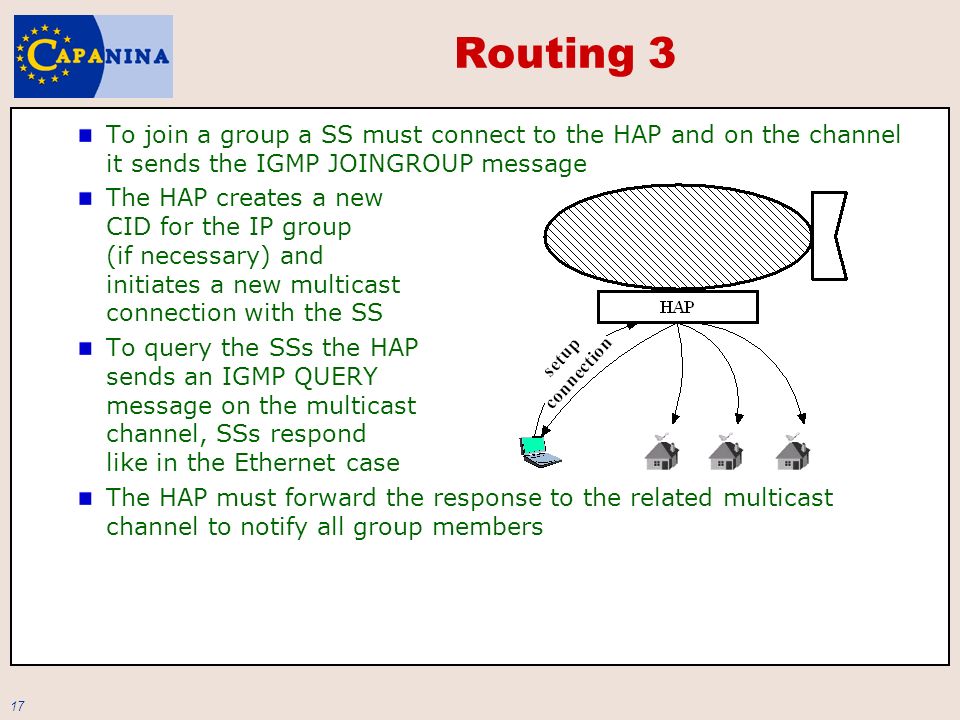 CAPANINA

Routing 3

To join a group a SS must connect to the HAP and on the channel it sends the IGMP JOINGROUP message

The HAP creates a new CID for the IP group (if necessary) and initiates a new multicast connection with the SS

To query the SSs the HAP sends an IGMP QUERY message on the multicast channel, SSs respond like in the Ethernet case

The HAP must forward the response to the related multicast channel to notify all group members

HAP

setup connection

17